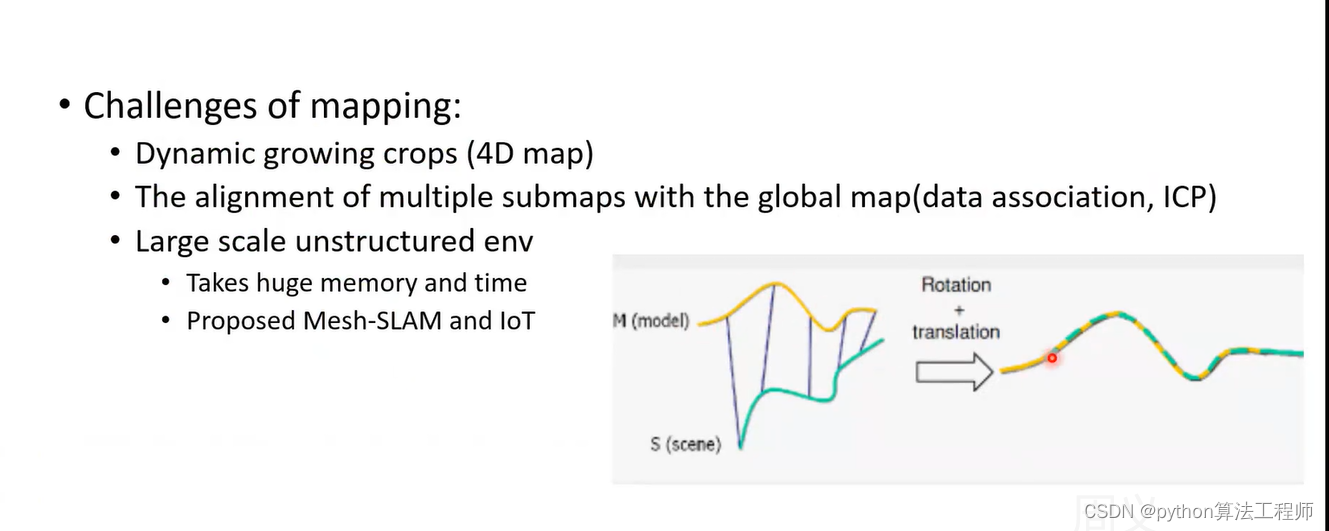 • Challenges of mapping:

• Dynamic growing crops (4D map)

• The alignment of multiple submaps with the global map(data association, ICP)

• Large scale unstructured env

• Takes huge memory and time

• Proposed Mesh-SLAM and IoT

M (model)

S (scene)

Rotation
+
translation

CSDN @python算法工程师